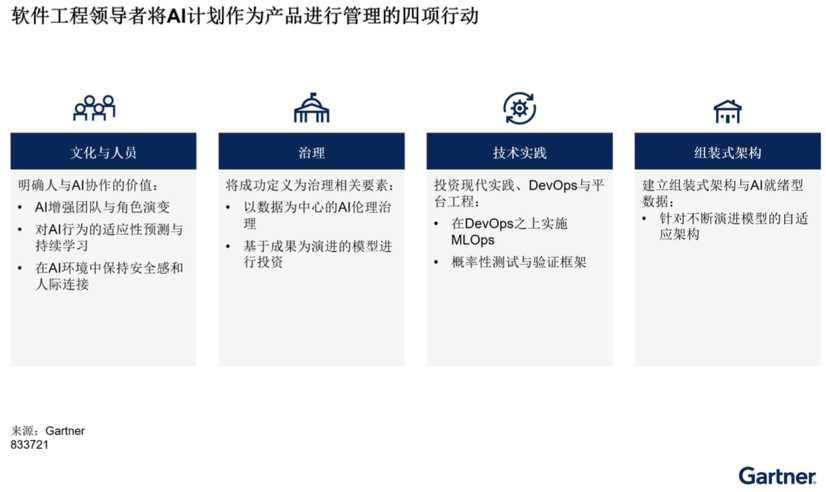 软件工程领导者将AI计划作为产品进行管理的四项行动

文化与人员

明确人与AI协作的价值：
• AI增强团队与角色演变
• 对AI行为的适应性预测与持续学习
• 在AI环境中保持安全感和人际连接

治理

将成功定义为治理相关要素：
• 以数据为中心的AI伦理治理
• 基于成果为演进的模型进行投资

技术实践

投资现代实践、DevOps与平台工程：
• 在DevOps之上实施MLOps
• 概率性测试与验证框架

组装式架构

建立组装式架构与AI就绪型数据：
• 针对不断演进模型的自适应架构

来源：Gartner
833721

Gartner